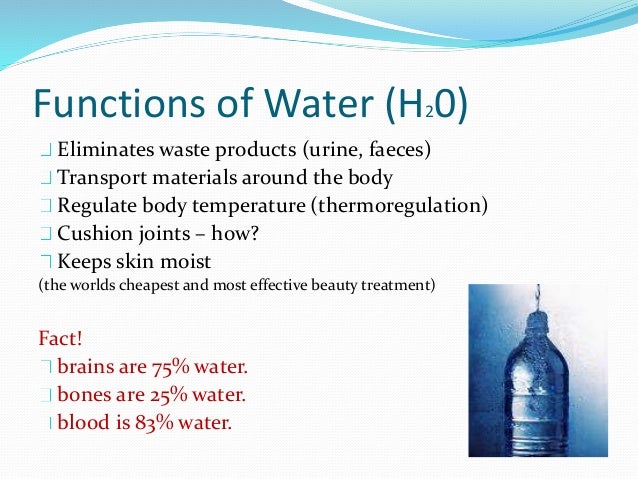 Functions of Water ($H_20$)

Eliminates waste products (urine, faeces)
Transport materials around the body
Regulate body temperature (thermoregulation)
Cushion joints – how?
Keeps skin moist
(the worlds cheapest and most effective beauty treatment)

Fact!
brains are 75% water.
bones are 25% water.
blood is 83% water.